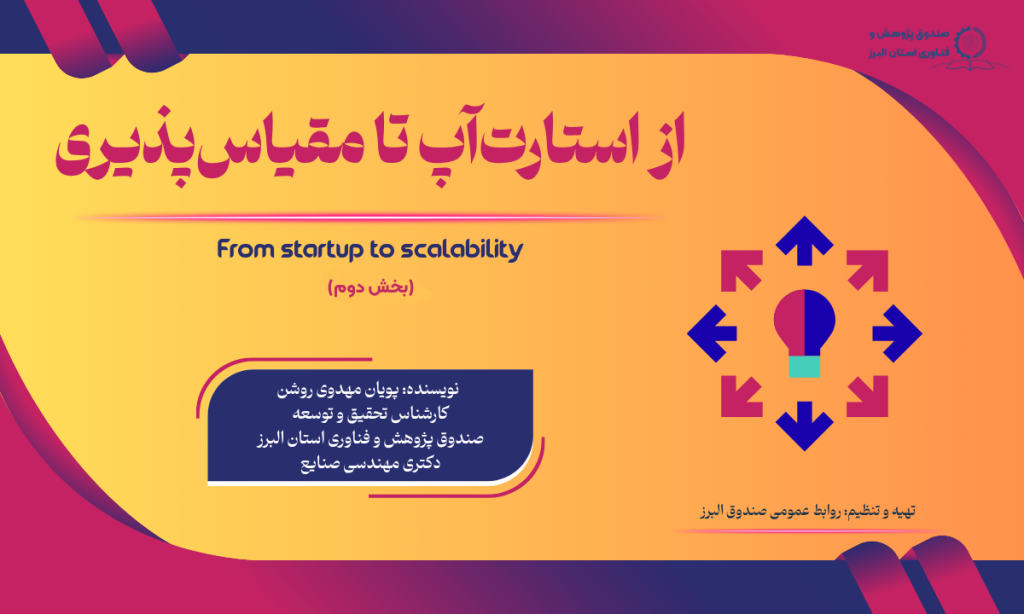 صندوق پژوهش و
فناوری استان البرز

از استارت‌آپ تا مقیاس‌پذیری

From startup to scalability

(بخش دوم)

نویسنده: پویان مهدوی روشن
کارشناس تحقیق و توسعه
صندوق پژوهش و فناوری استان البرز
دکتری مهندسی صنایع

تهیه و تنظیم: روابط عمومی صندوق البرز